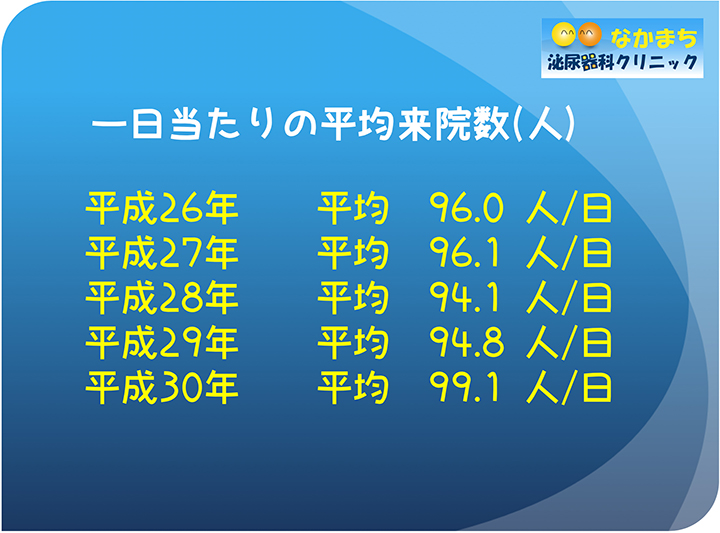 なかまち
泌尿器科クリニック

一日当たりの平均来院数(人)

平成26年　平均　96.0 人/日
平成27年　平均　96.1 人/日
平成28年　平均　94.1 人/日
平成29年　平均　94.8 人/日
平成30年　平均　99.1 人/日